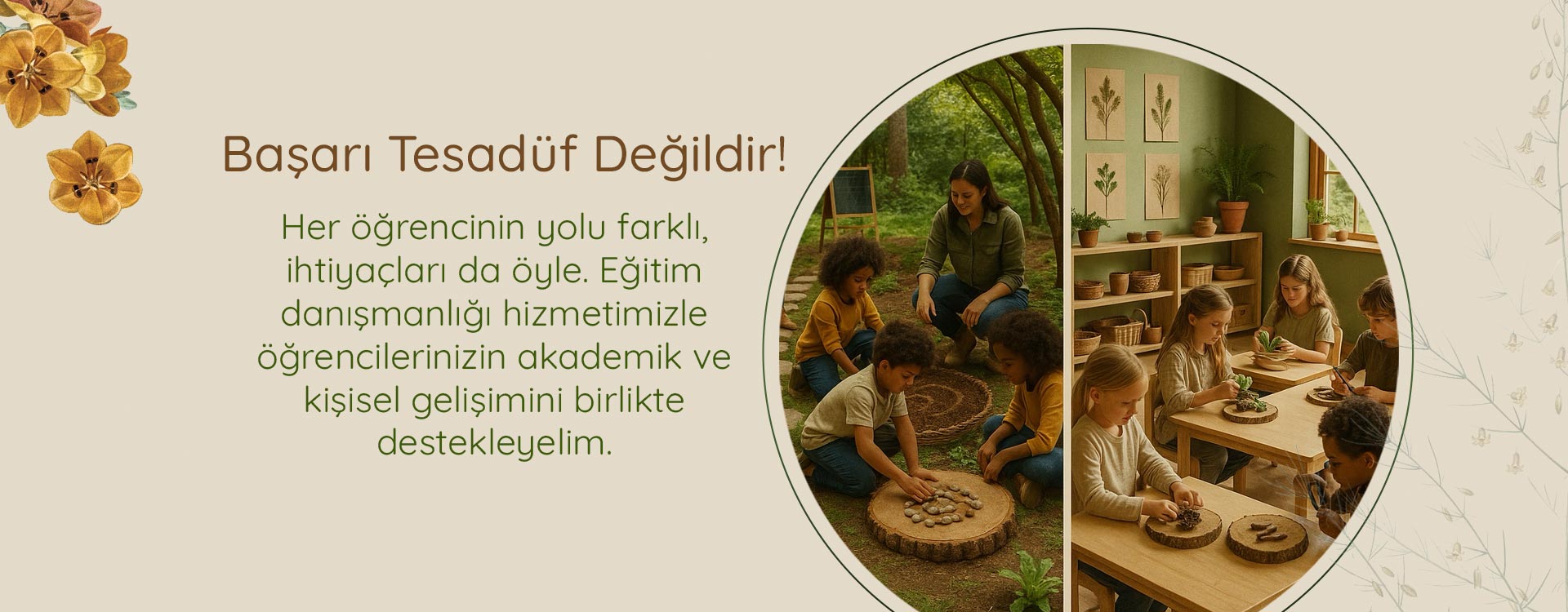 Başarı Tesadüf Değildir!

Her öğrencinin yolu farklı, ihtiyaçları da öyle. Eğitim danışmanlığı hizmetimizle öğrencilerinizin akademik ve kişisel gelişimini birlikte destekleyelim.